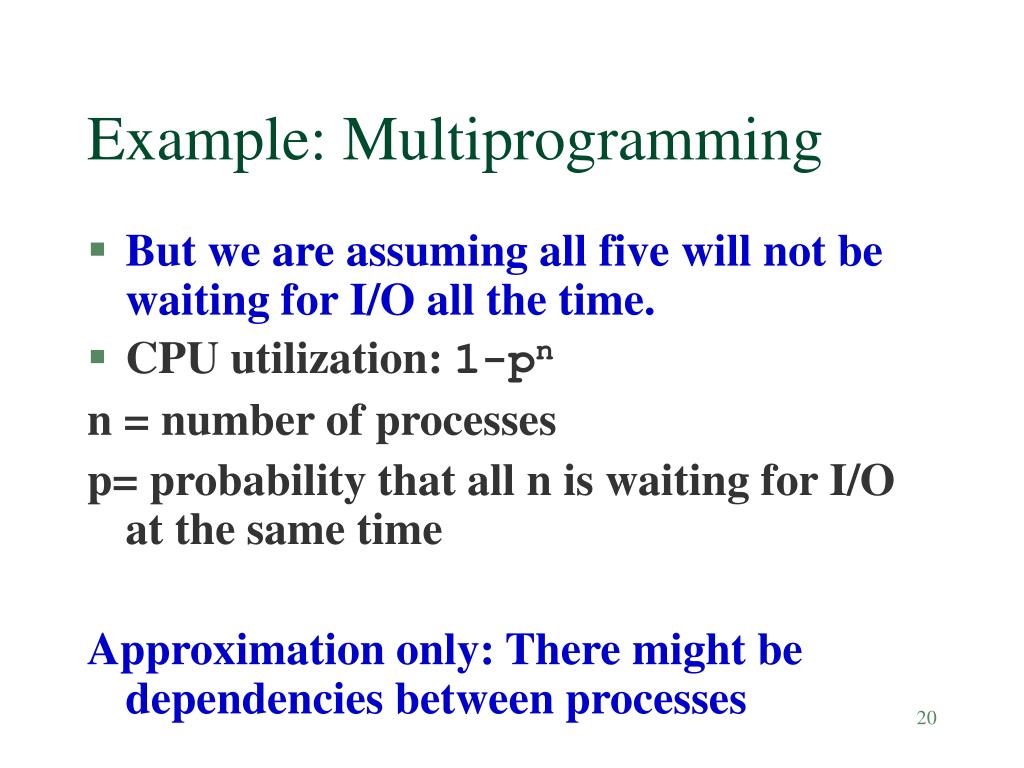 Example: Multiprogramming

▪ But we are assuming all five will not be waiting for I/O all the time.
▪ CPU utilization: $1-p^n$

n = number of processes

p= probability that all n is waiting for I/O at the same time

Approximation only: There might be dependencies between processes

20